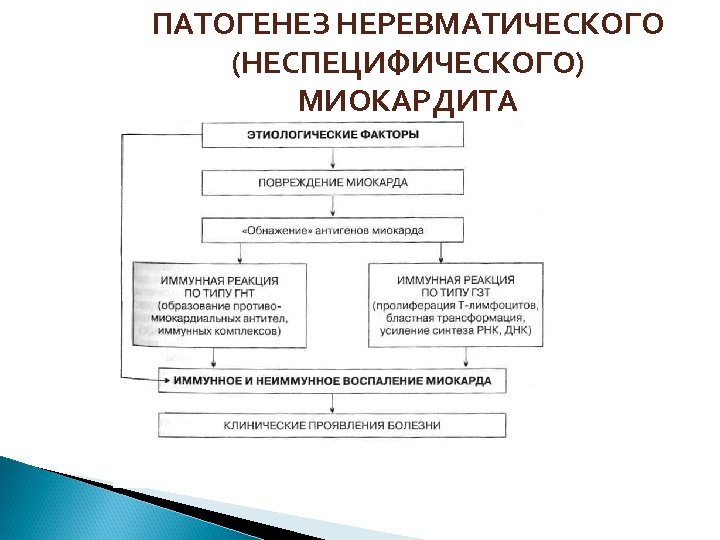 ПАТОГЕНЕЗ НЕРЕВМАТИЧЕСКОГО (НЕСПЕЦИФИЧЕСКОГО) МИОКАРДИТА

ЭТИОЛОГИЧЕСКИЕ ФАКТОРЫ

ПОВРЕЖДЕНИЕ МИОКАРДА

«Обнажение» антигенов миокарда

ИММУННАЯ РЕАКЦИЯ ПО ТИПУ ГНТ (образование противомиокардиальных антител, иммунных комплексов)

ИММУННАЯ РЕАКЦИЯ ПО ТИПУ ГЗТ (пролиферация Т-лимфоцитов, бластная трансформация, усиление синтеза РНК, ДНК)

ИММУННОЕ И НЕИММУННОЕ ВОСПАЛЕНИЕ МИОКАРДА

КЛИНИЧЕСКИЕ ПРОЯВЛЕНИЯ БОЛЕЗНИ